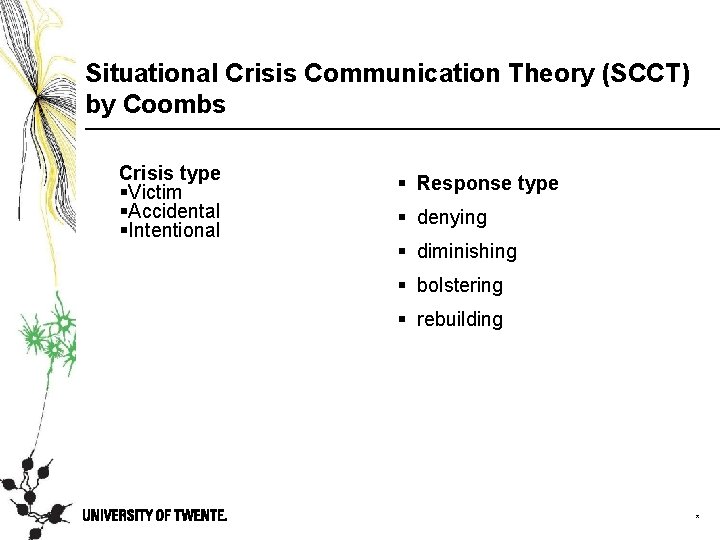 Situational Crisis Communication Theory (SCCT) by Coombs

Crisis type
▪Victim
▪Accidental
▪Intentional

▪ Response type
▪ denying
▪ diminishing
▪ bolstering
▪ rebuilding

UNIVERSITY OF TWENTE.

*